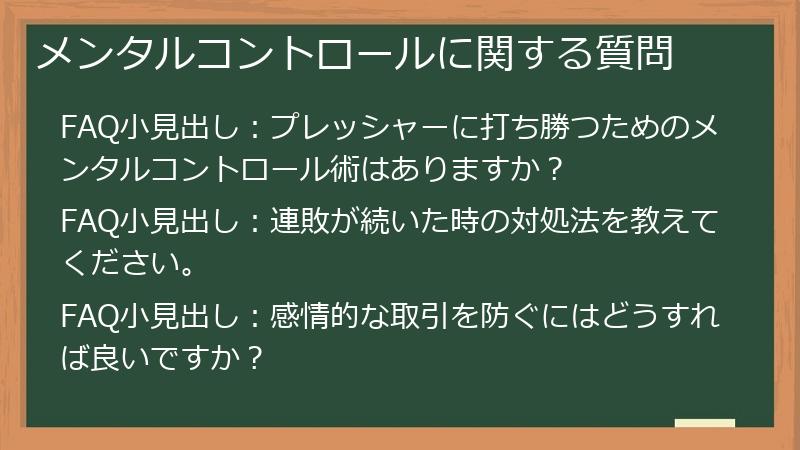 メンタルコントロールに関する質問

FAQ小見出し：プレッシャーに打ち勝つためのメンタルコントロール術はありますか？

FAQ小見出し：連敗が続いた時の対処法を教えてください。

FAQ小見出し：感情的な取引を防ぐにはどうすれば良いですか？